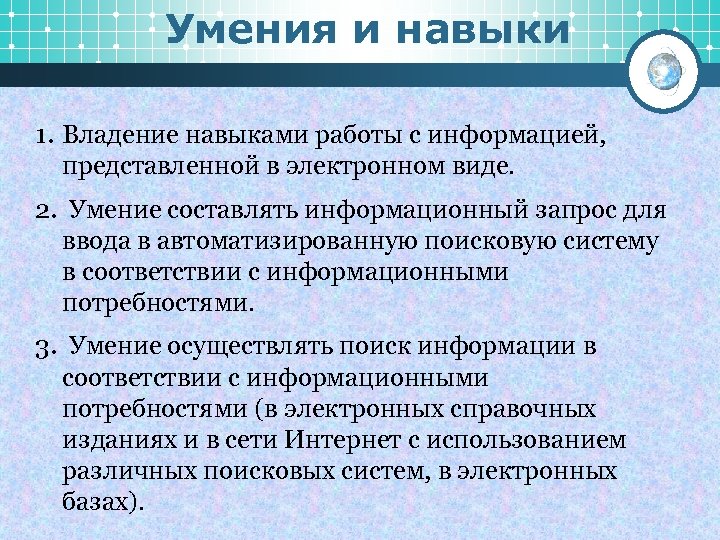 Умения и навыки

1. Владение навыками работы с информацией, представленной в электронном виде.

2. Умение составлять информационный запрос для ввода в автоматизированную поисковую систему в соответствии с информационными потребностями.

3. Умение осуществлять поиск информации в соответствии с информационными потребностями (в электронных справочных изданиях и в сети Интернет с использованием различных поисковых систем, в электронных базах).